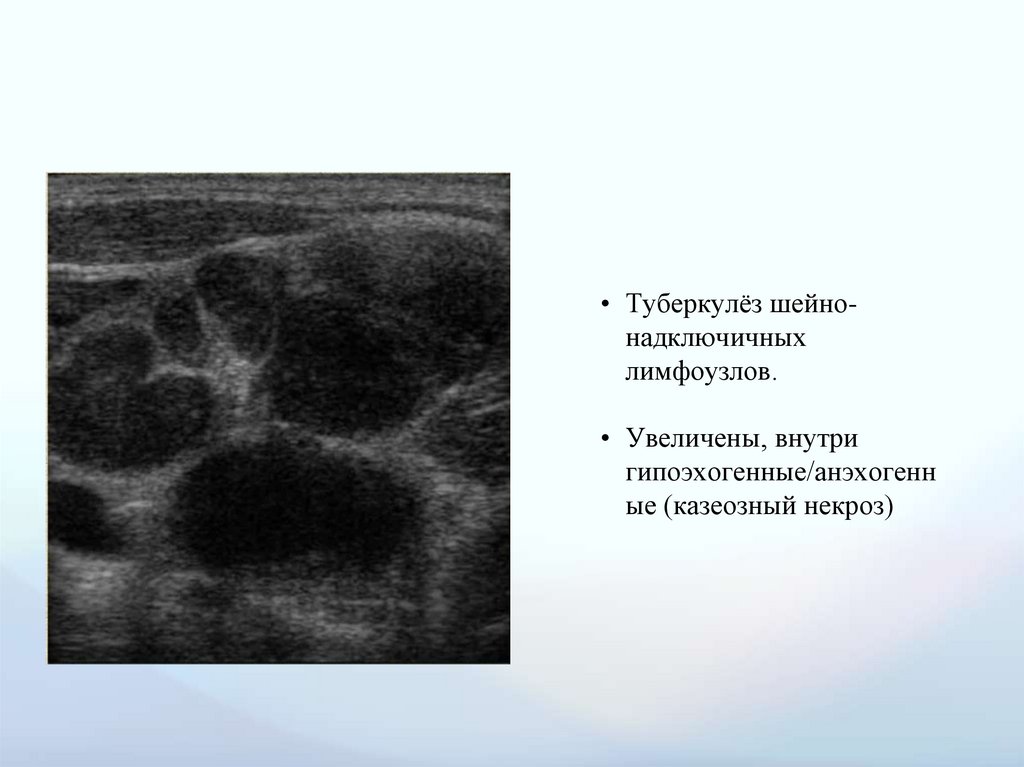 • Туберкулёз шейно-надключичных лимфоузлов.

• Увеличены, внутри гипоэхогенные/анэхогенные (казеозный некроз)